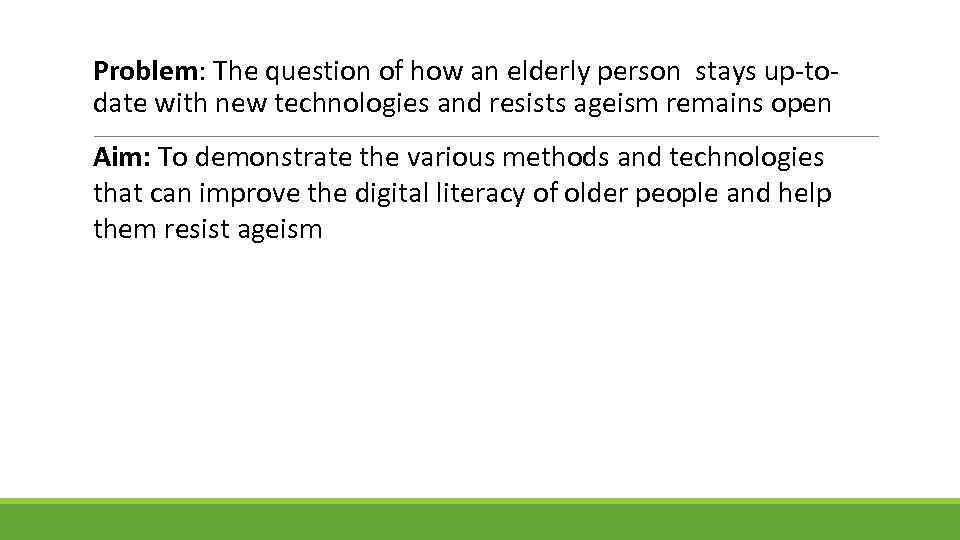 Problem: The question of how an elderly person stays up-to-date with new technologies and resists ageism remains open

Aim: To demonstrate the various methods and technologies that can improve the digital literacy of older people and help them resist ageism